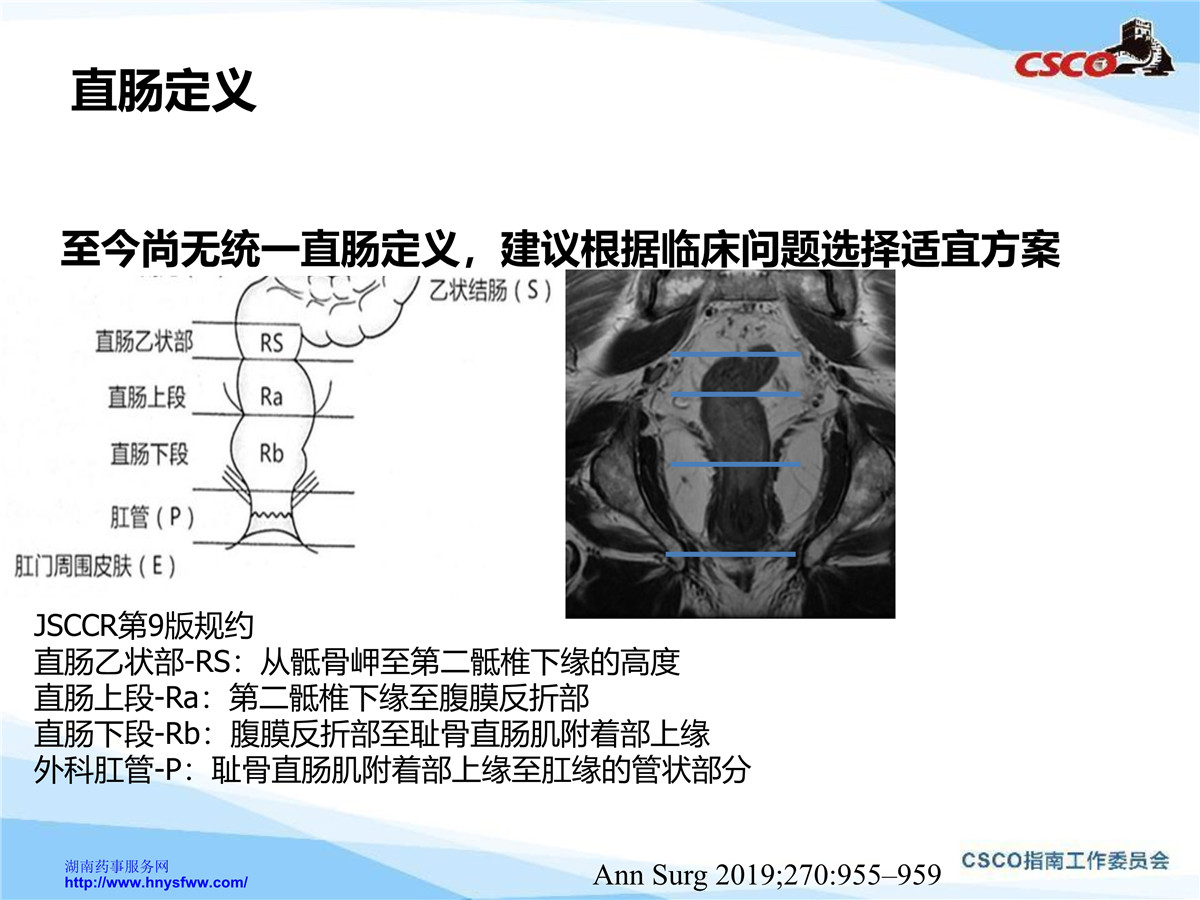 CSCO

直肠定义

至今尚无统一直肠定义，建议根据临床问题选择适宜方案

乙状结肠（S）
直肠乙状部
RS
直肠上段
Ra
直肠下段
Rb
肛管（P）
肛门周围皮肤（E）

JSCCR第9版规约
直肠乙状部-RS：从骶骨岬至第二骶椎下缘的高度
直肠上段-Ra：第二骶椎下缘至腹膜反折部
直肠下段-Rb：腹膜反折部至耻骨直肠肌附着部上缘
外科肛管-P：耻骨直肠肌附着部上缘至肛缘的管状部分

湖南药事服务网
http://www.hnysfww.com/

Ann Surg 2019;270:955–959

CSCO指南工作委员会